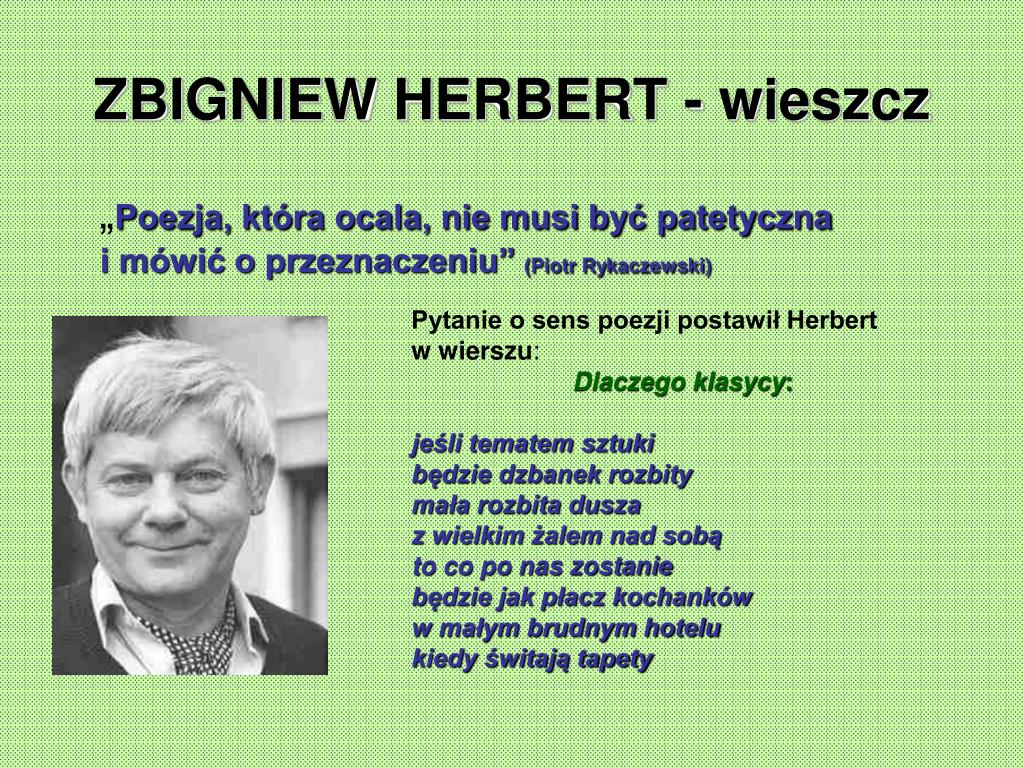 ZBIGNIEW HERBERT - wieszcz

„Poezja, która ocala, nie musi być patetyczna i mówić o przeznaczeniu” (Piotr Rykaczewski)

Pytanie o sens poezji postawił Herbert w wierszu:

Dlaczego klasycy:

jeśli tematem sztuki
będzie dzbanek rozbity
mała rozbita dusza
z wielkim żalem nad sobą
to co po nas zostanie
będzie jak płacz kochanków
w małym brudnym hotelu
kiedy świtają tapety